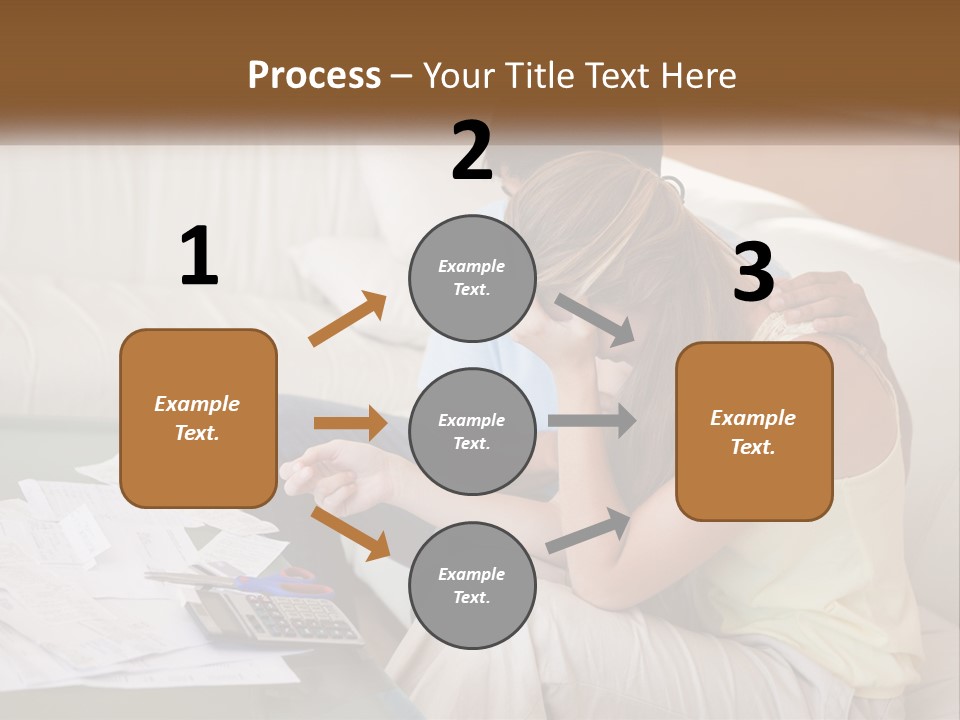 Process – Your Title Text Here

1

Example Text.

2

Example Text.

Example Text.

Example Text.

3

Example Text.